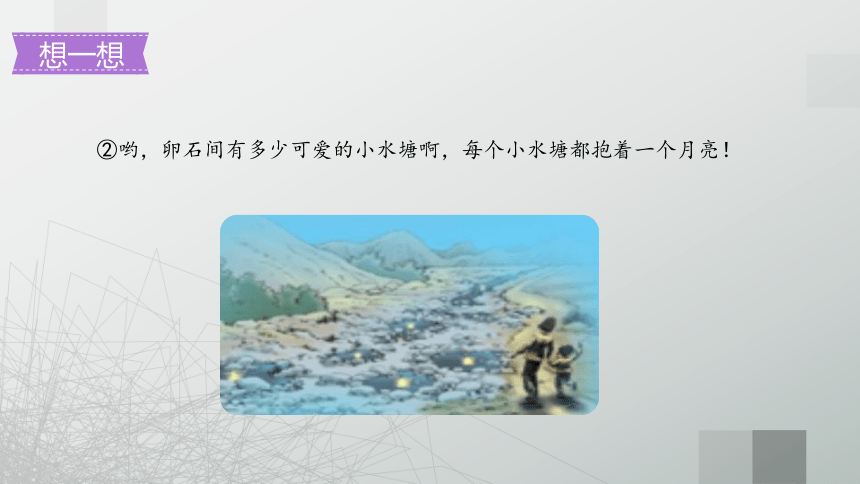 想一想

②哟，卵石间有多少可爱的小水塘啊，每个小水塘都抱着一个月亮！